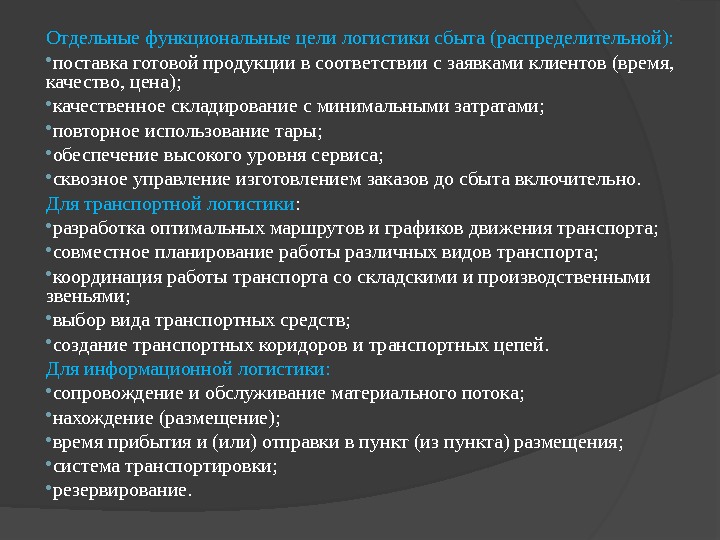 Отдельные функциональные цели логистики сбыта (распределительной):
•поставка готовой продукции в соответствии с заявками клиентов (время, качество, цена);
•качественное складирование с минимальными затратами;
•повторное использование тары;
•обеспечение высокого уровня сервиса;
•сквозное управление изготовлением заказов до сбыта включительно.
Для транспортной логистики:
•разработка оптимальных маршрутов и графиков движения транспорта;
•совместное планирование работы различных видов транспорта;
•координация работы транспорта со складскими и производственными звеньями;
•выбор вида транспортных средств;
•создание транспортных коридоров и транспортных цепей.
Для информационной логистики:
•сопровождение и обслуживание материального потока;
•нахождение (размещение);
•время прибытия и (или) отправки в пункт (из пункта) размещения;
•система транспортировки;
•резервирование.